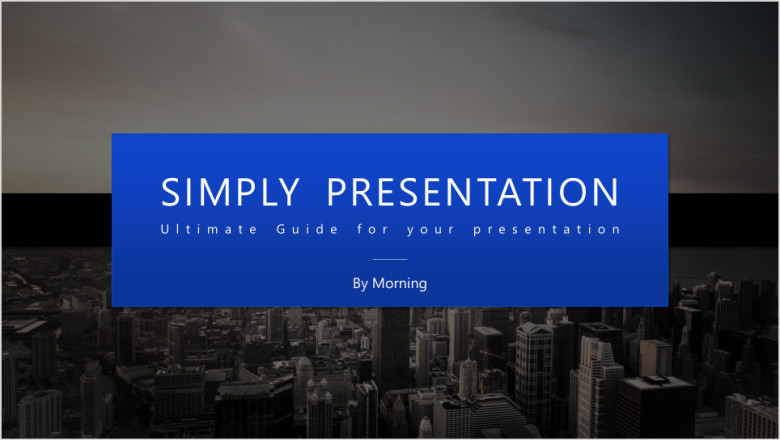 SIMPLY PRESENTATION

Ultimate Guide for your presentation

By Morning